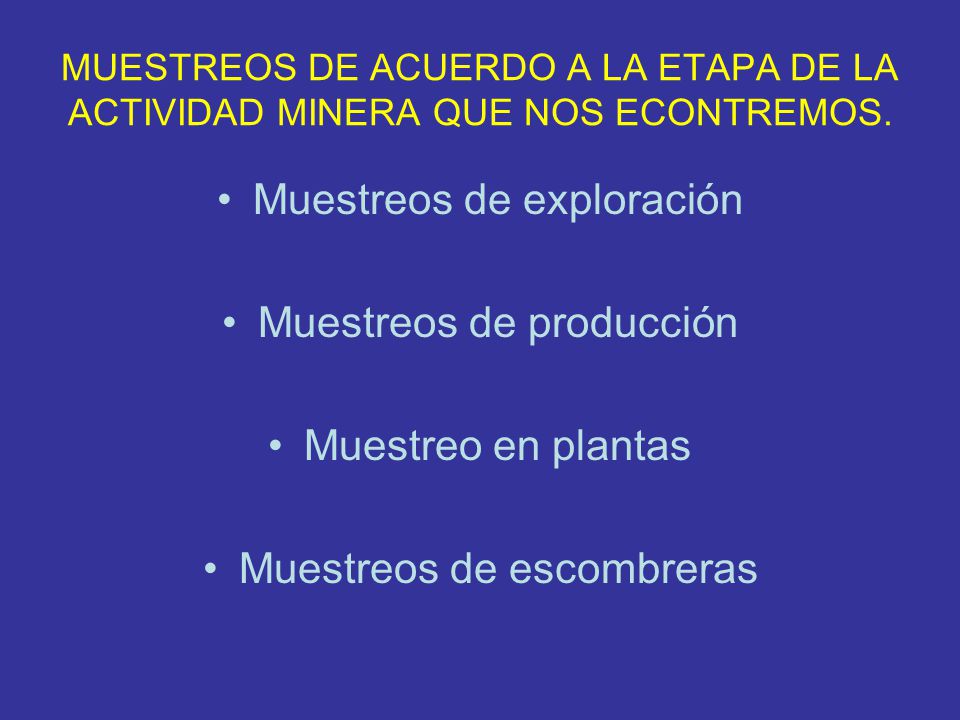 MUESTREOS DE ACUERDO A LA ETAPA DE LA ACTIVIDAD MINERA QUE NOS ECONTREMOS.

• Muestreos de exploración

• Muestreos de producción

• Muestreo en plantas

• Muestreos de escombreras